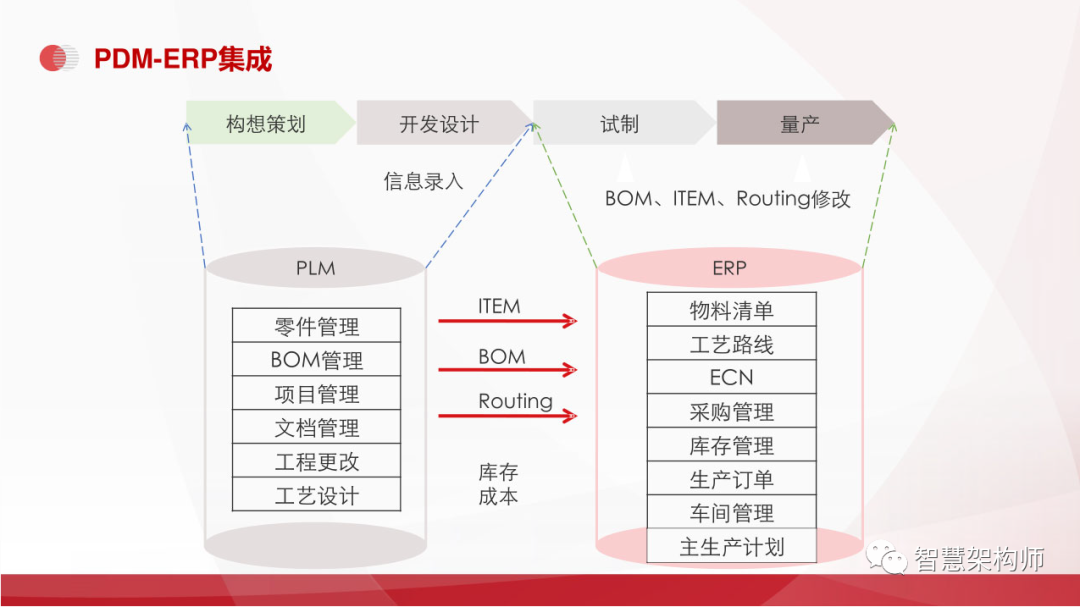 PDM-ERP集成

构想策划
开发设计
试制
量产

信息录入

BOM、ITEM、Routing修改

PLM

零件管理
BOM管理
项目管理
文档管理
工程更改
工艺设计

ITEM
BOM
Routing

库存
成本

ERP

物料清单
工艺路线
ECN
采购管理
库存管理
生产订单
车间管理
主生产计划

智慧架构师